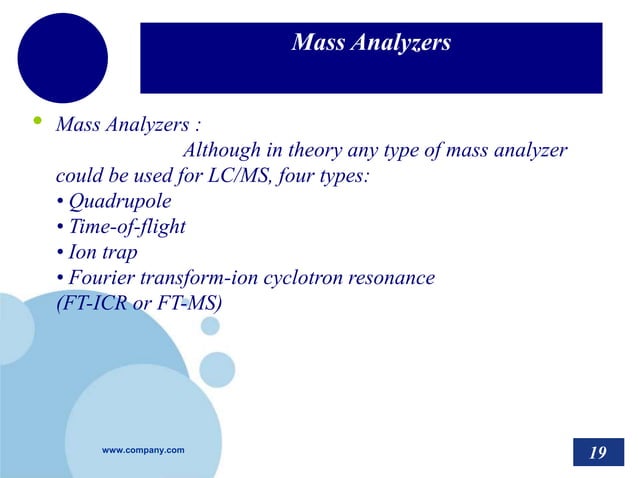 Mass Analyzers

• Mass Analyzers :
Although in theory any type of mass analyzer could be used for LC/MS, four types:
• Quadrupole
• Time-of-flight
• Ion trap
• Fourier transform-ion cyclotron resonance (FT-ICR or FT-MS)

www.company.com

19